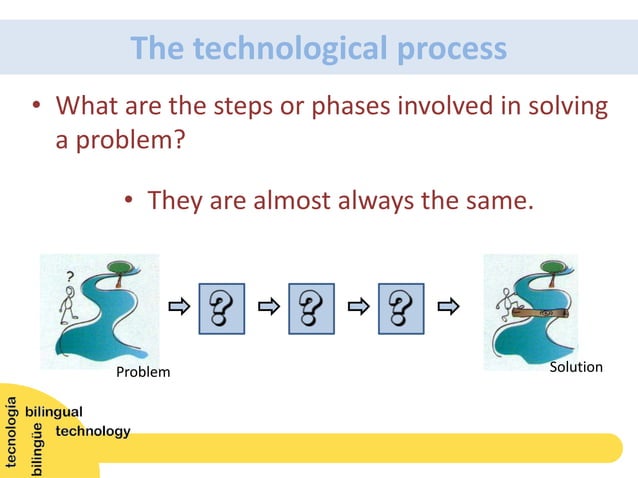 The technological process

• What are the steps or phases involved in solving a problem?

• They are almost always the same.

?

?

?

?

Problem

Solution

tecnología bilingüe

bilingual technology